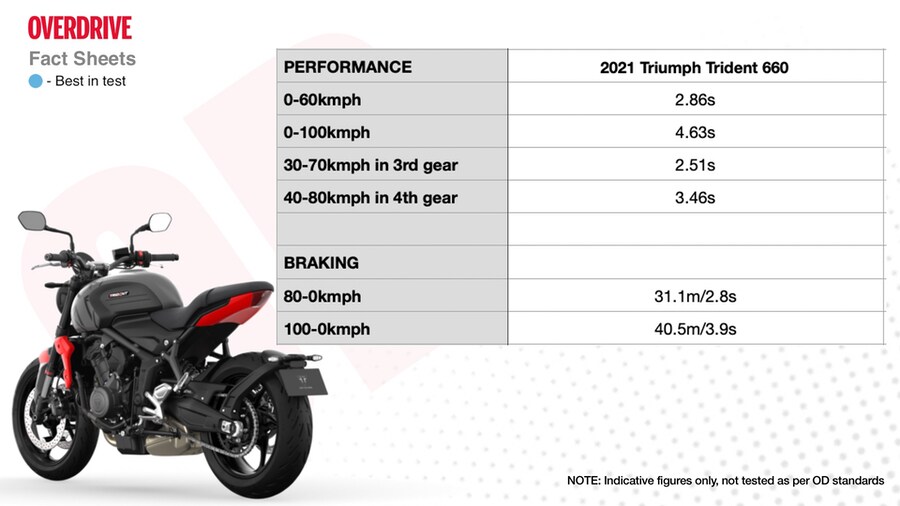 OVERDRIVE
Fact Sheets
- Best in test

| PERFORMANCE | 2021 Triumph Trident 660 |
|---|---|
| 0-60kmph | 2.86s |
| 0-100kmph | 4.63s |
| 30-70kmph in 3rd gear | 2.51s |
| 40-80kmph in 4th gear | 3.46s |
| | |
| BRAKING | |
| 80-0kmph | 31.1m/2.8s |
| 100-0kmph | 40.5m/3.9s |

NOTE: Indicative figures only, not tested as per OD standards